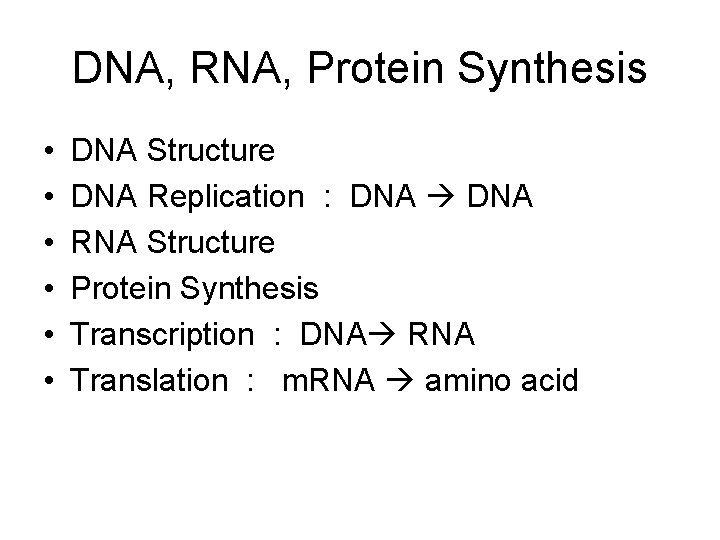 DNA, RNA, Protein Synthesis

• DNA Structure
• DNA Replication : DNA → DNA
• RNA Structure
• Protein Synthesis
• Transcription : DNA→ RNA
• Translation : mRNA → amino acid